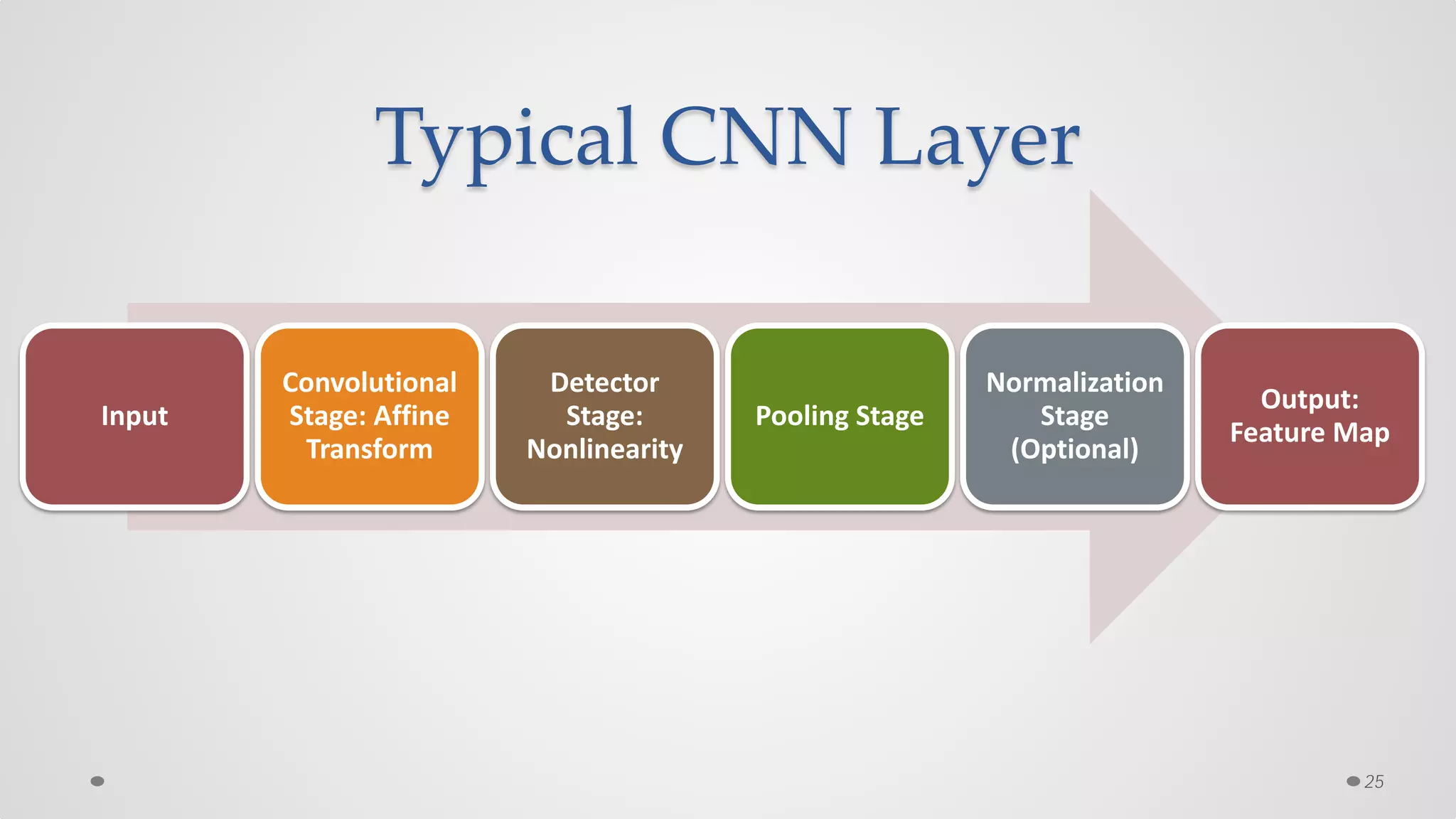 Typical CNN Layer

Input

Convolutional Stage: Affine Transform

Detector Stage: Nonlinearity

Pooling Stage

Normalization Stage (Optional)

Output: Feature Map

25